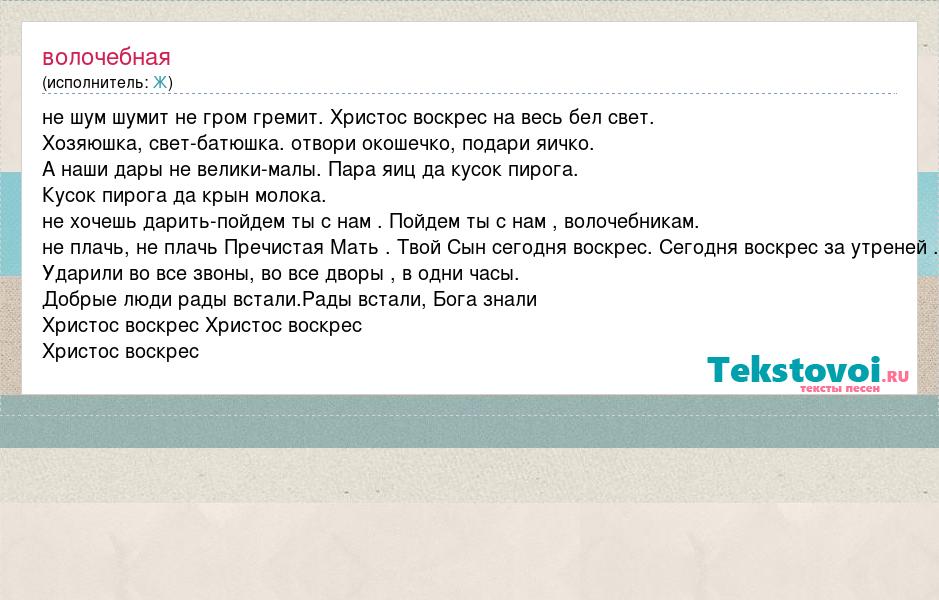 волочебная
(исполнитель: Ж)

не шум шумит не гром гремит. Христос воскрес на весь бел свет.
Хозяюшка, свет-батюшка. отвори окошечко, подари яичко.
А наши дары не велики-малы. Пара яиц да кусок пирога.
Кусок пирога да крын молока.
не хочешь дарить-пойдем ты с нам . Пойдем ты с нам , волочебникам.
не плачь, не плачь Пречистая Мать . Твой Сын сегодня воскрес. Сегодня воскрес за утреней .
Ударили во все звоны, во все дворы , в одни часы.
Добрые люди рады встали.Рады встали, Бога знали
Христос воскрес Христос воскрес
Христос воскрес

Tekstovoi.RU
тексты песен